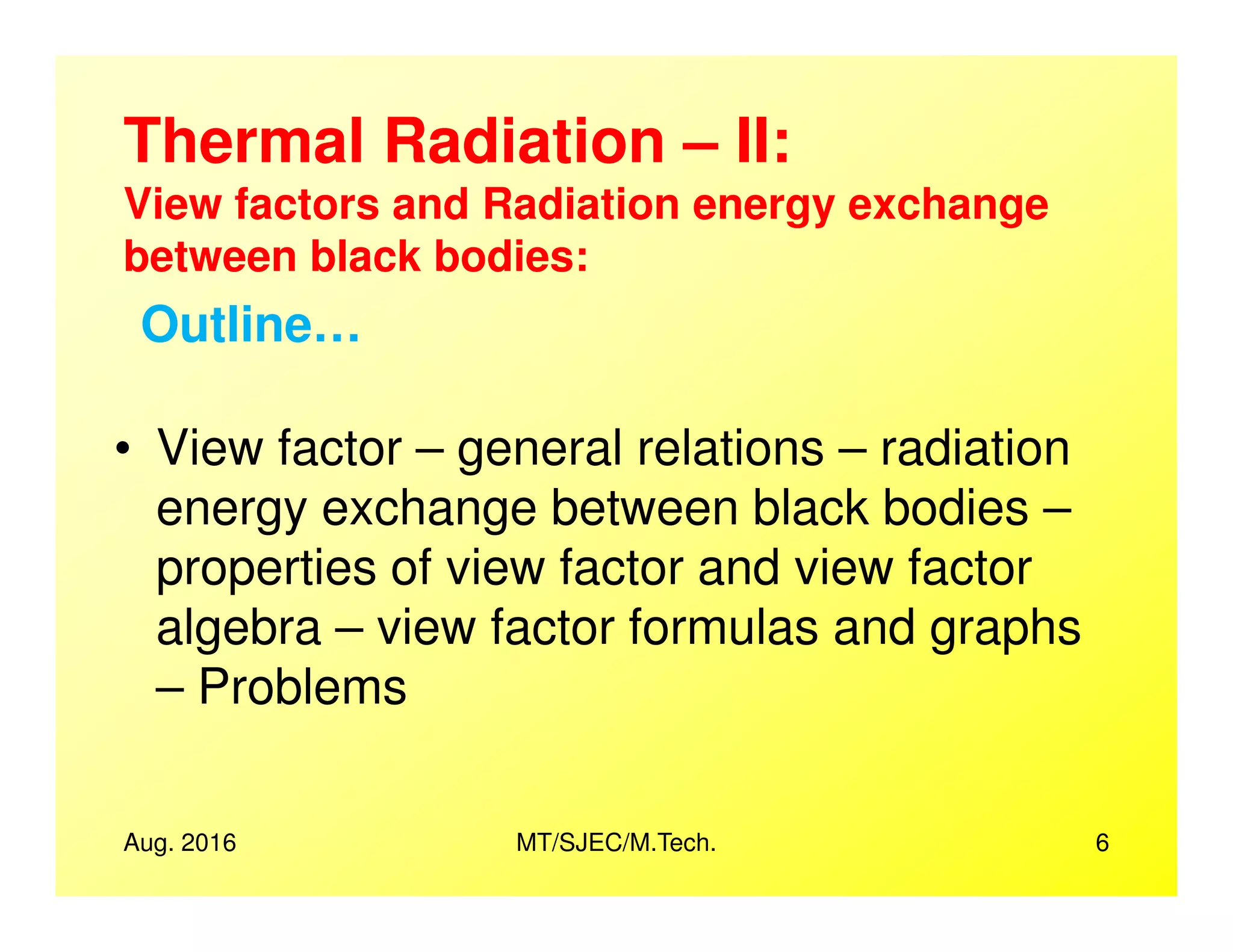 Thermal Radiation – II:
View factors and Radiation energy exchange between black bodies:

Outline…

• View factor – general relations – radiation energy exchange between black bodies – properties of view factor and view factor algebra – view factor formulas and graphs – Problems

Aug. 2016
MT/SJEC/M.Tech.
6